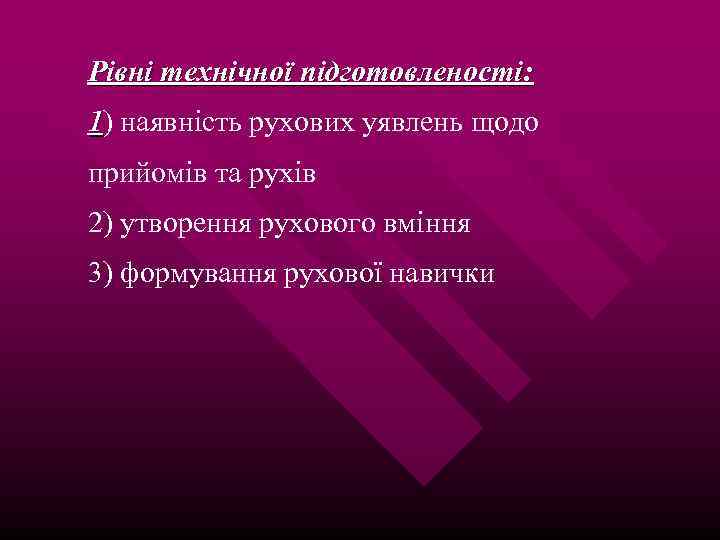 Рівні технічної підготовленості:

1) наявність рухових уявлень щодо прийомів та рухів

2) утворення рухового вміння

3) формування рухової навички